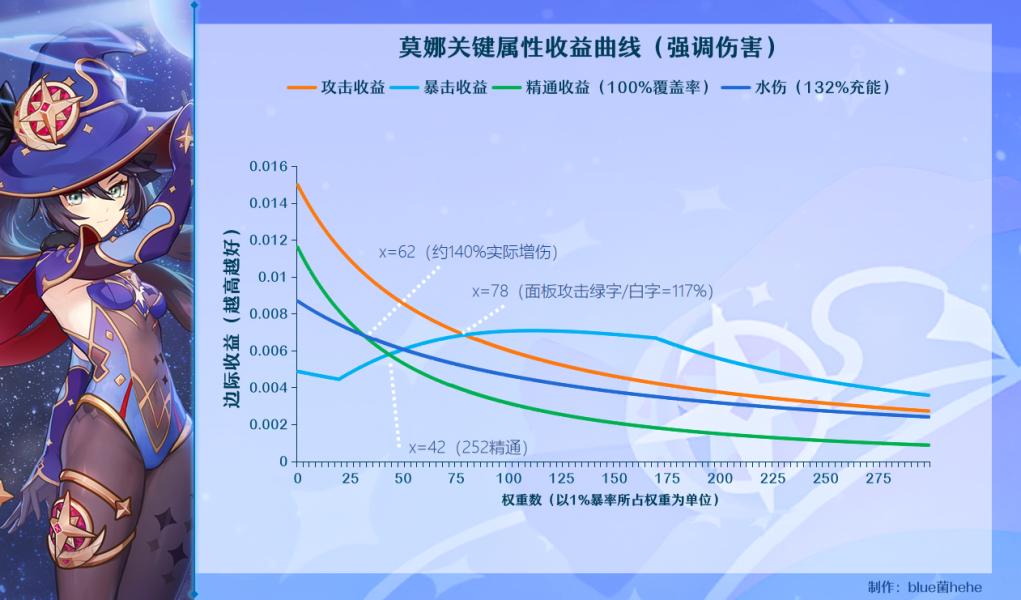 莫娜关键属性收益曲线（强调伤害）

攻击收益　暴击收益　精通收益（100%覆盖率）　水伤（132%充能）

边际收益（越高越好）

0.016
0.014
0.012
0.01
0.008
0.006
0.004
0.002
0

x=62（约140%实际增伤）
x=78（面板攻击绿字/白字=117%）
x=42（252精通）

0　25　50　75　100　125　150　175　200　225　250　275

权重数（以1%暴率所占权重为单位）

制作：blue菌hehe